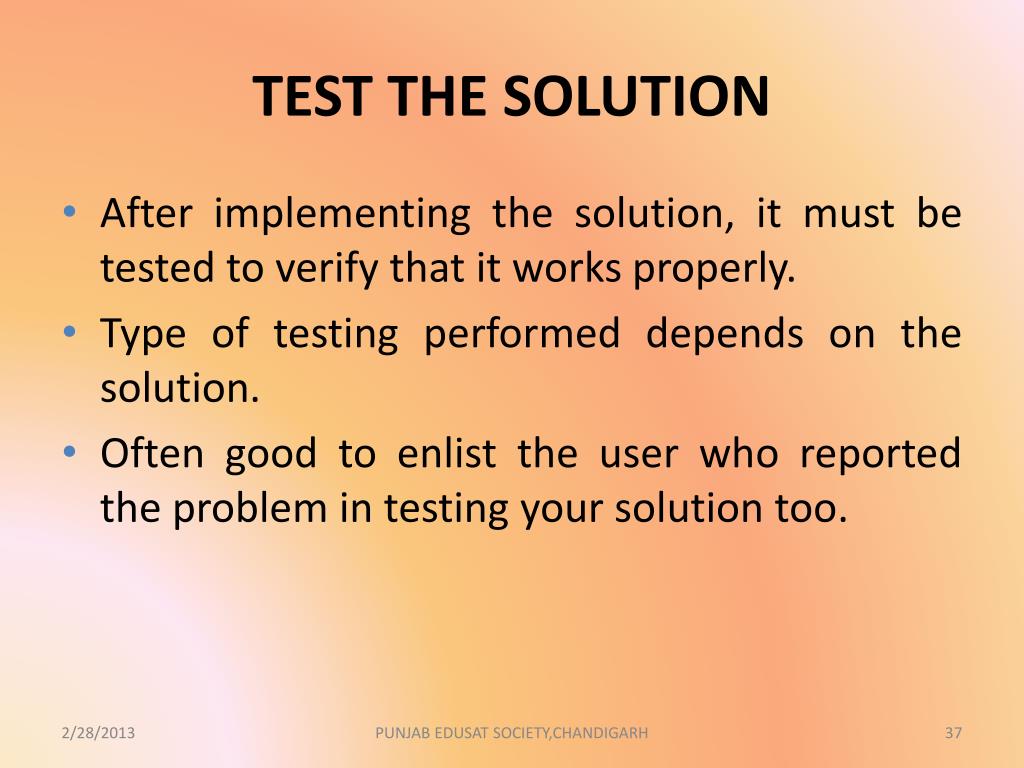 TEST THE SOLUTION

• After implementing the solution, it must be tested to verify that it works properly.
• Type of testing performed depends on the solution.
• Often good to enlist the user who reported the problem in testing your solution too.

2/28/2013
PUNJAB EDUSAT SOCIETY,CHANDIGARH
37